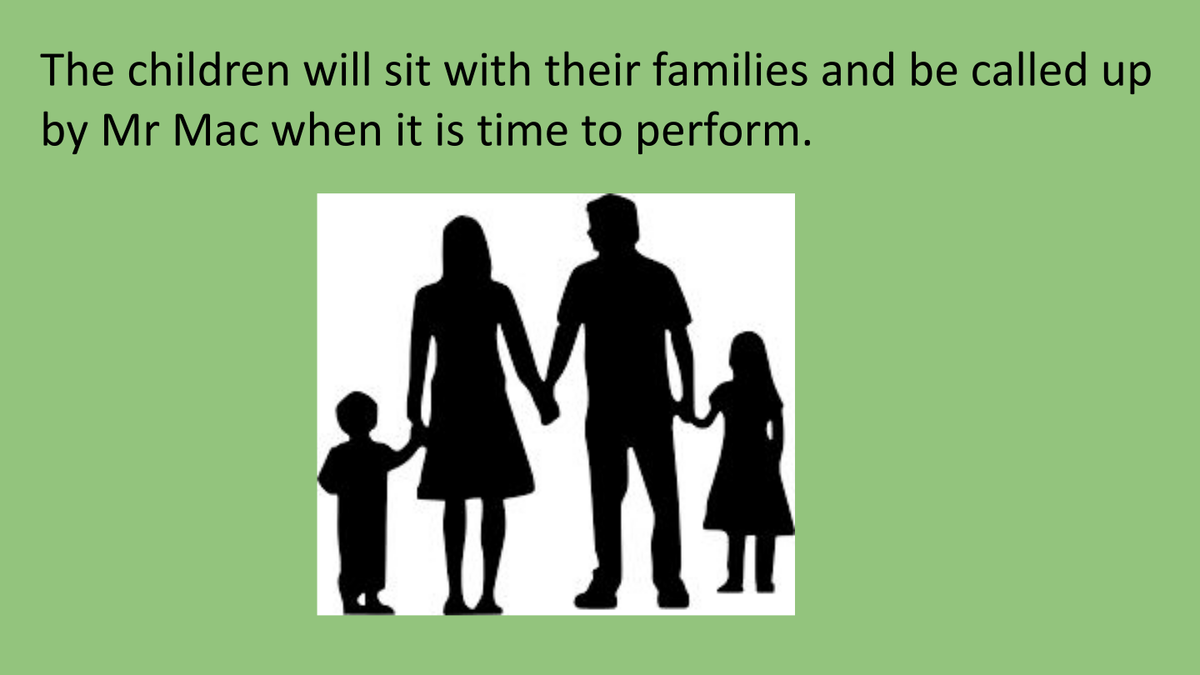 The children will sit with their families and be called up by Mr Mac when it is time to perform.